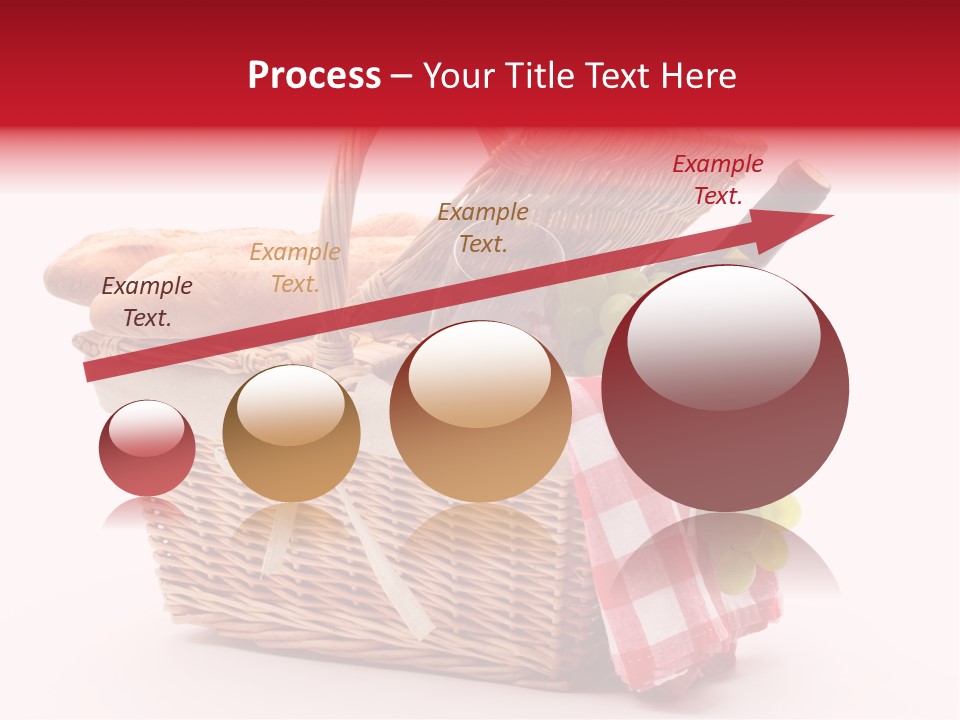 Process – Your Title Text Here

Example Text.

Example Text.

Example Text.

Example Text.